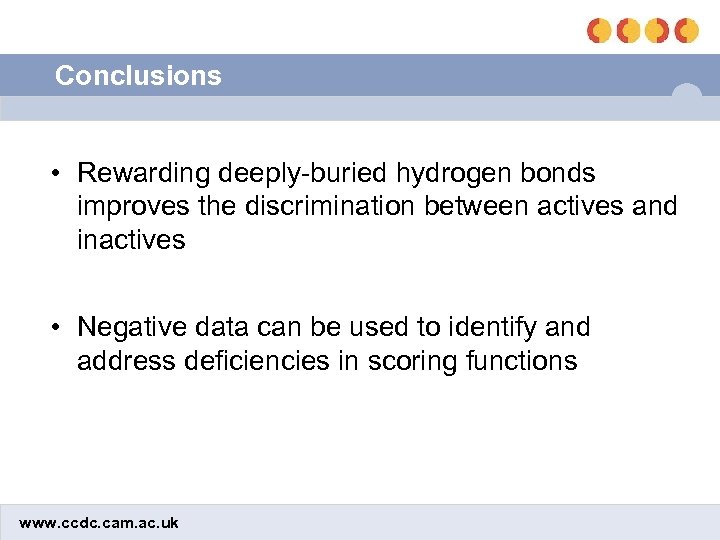 Conclusions

• Rewarding deeply-buried hydrogen bonds improves the discrimination between actives and inactives

• Negative data can be used to identify and address deficiencies in scoring functions

www.ccdc.cam.ac.uk